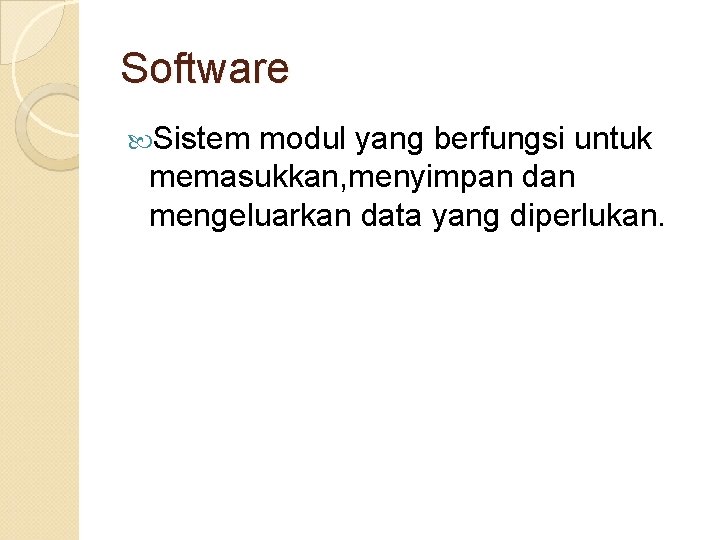 Software

Sistem modul yang berfungsi untuk memasukkan,menyimpan dan mengeluarkan data yang diperlukan.